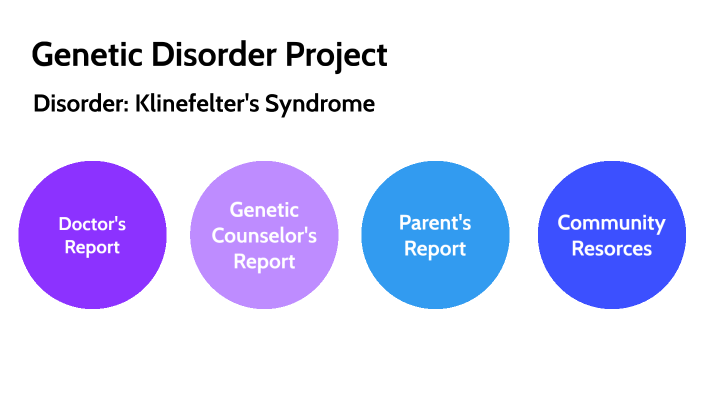 Genetic Disorder Project

Disorder: Klinefelter's Syndrome

Doctor's Report

Genetic Counselor's Report

Parent's Report

Community Resorces